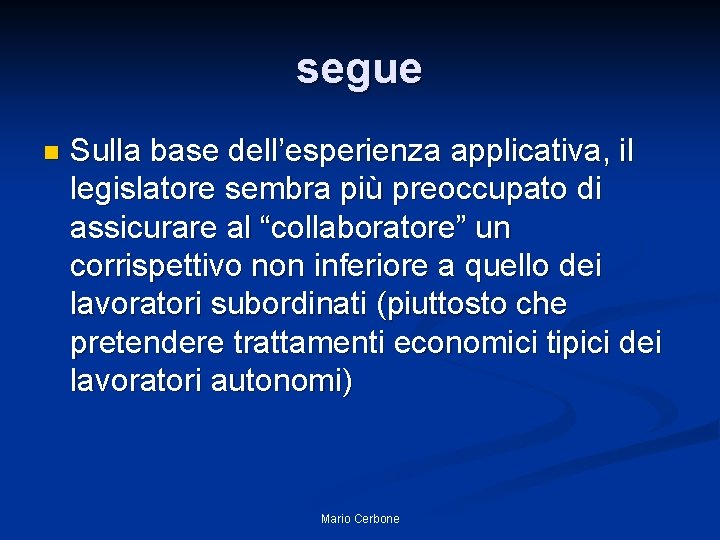 segue

Sulla base dell’esperienza applicativa, il legislatore sembra più preoccupato di assicurare al “collaboratore” un corrispettivo non inferiore a quello dei lavoratori subordinati (piuttosto che pretendere trattamenti economici tipici dei lavoratori autonomi)

Mario Cerbone